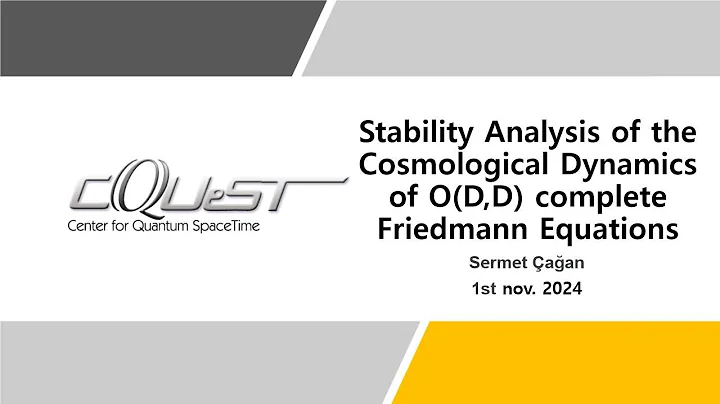 CQUeST
Center for Quantum SpaceTime

Stability Analysis of the Cosmological Dynamics of O(D,D) complete Friedmann Equations

Sermet Çağan

1st nov. 2024